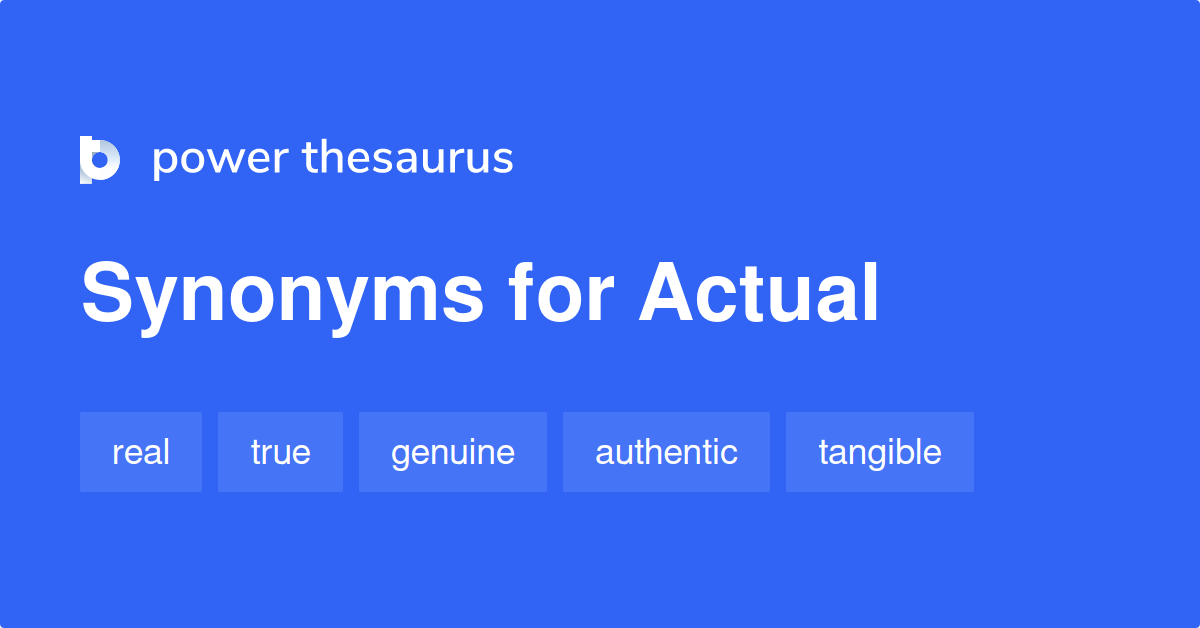 power thesaurus

Synonyms for Actual

real true genuine authentic tangible